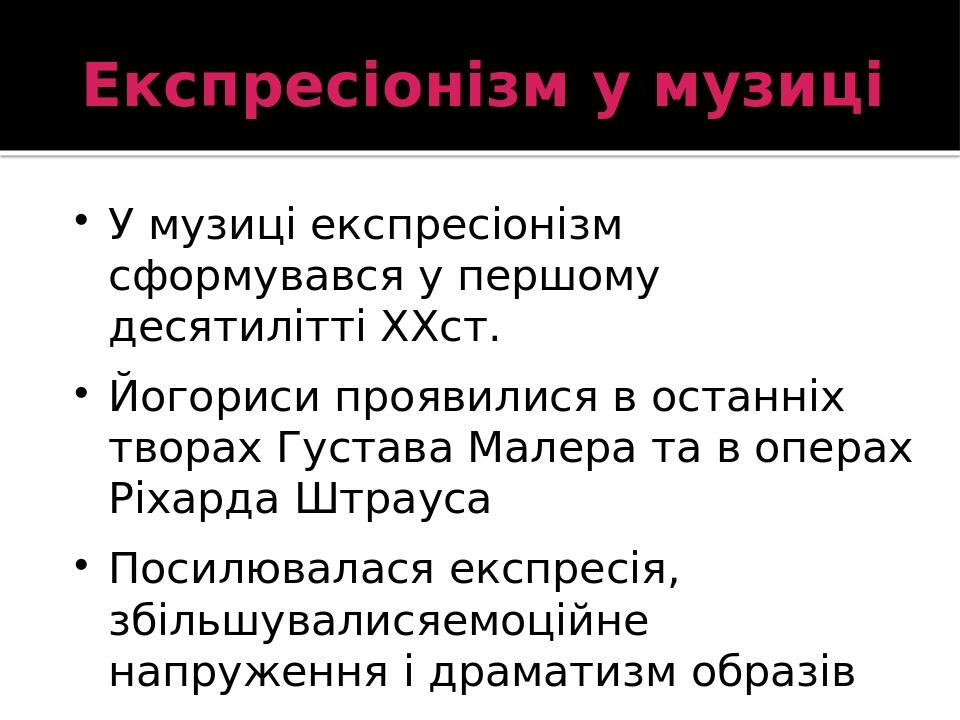 Експресіонізм у музиці

• У музиці експресіонізм сформувався у першому десятилітті XXст.

• Йогориси проявилися в останніх творах Густава Малера та в операх Ріхарда Штрауса

• Посилювалася експресія, збільшувалисяемоційне напруження і драматизм образів